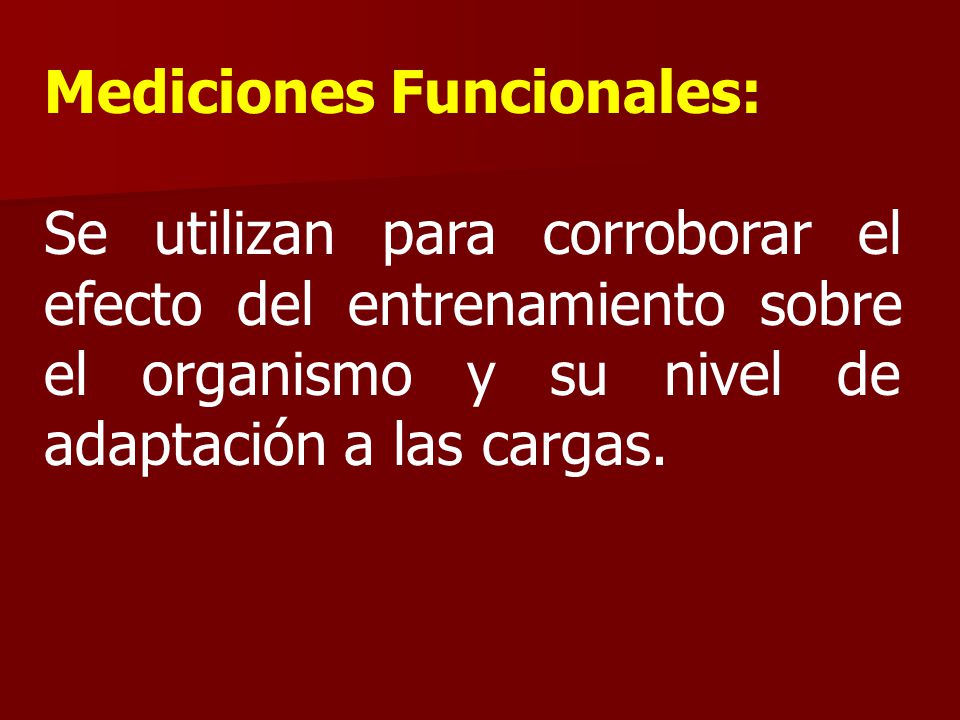 Mediciones Funcionales:

Se utilizan para corroborar el efecto del entrenamiento sobre el organismo y su nivel de adaptación a las cargas.